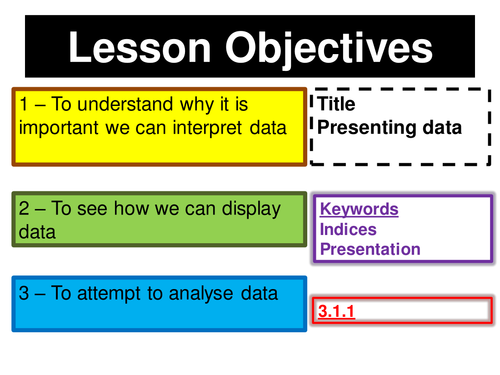 Lesson Objectives

1 – To understand why it is important we can interpret data

Title
Presenting data

2 – To see how we can display data

Keywords
Indices
Presentation

3 – To attempt to analyse data

3.1.1